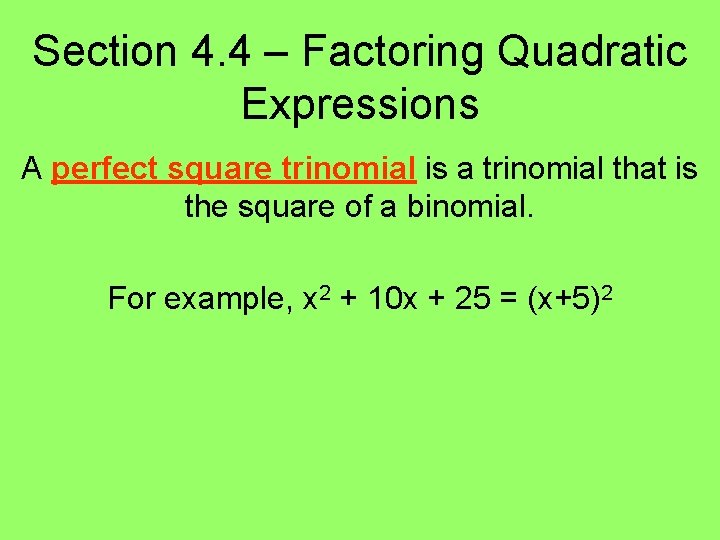 Section 4.4 – Factoring Quadratic Expressions

A perfect square trinomial is a trinomial that is the square of a binomial.

For example, $x^2 + 10x + 25 = (x+5)^2$